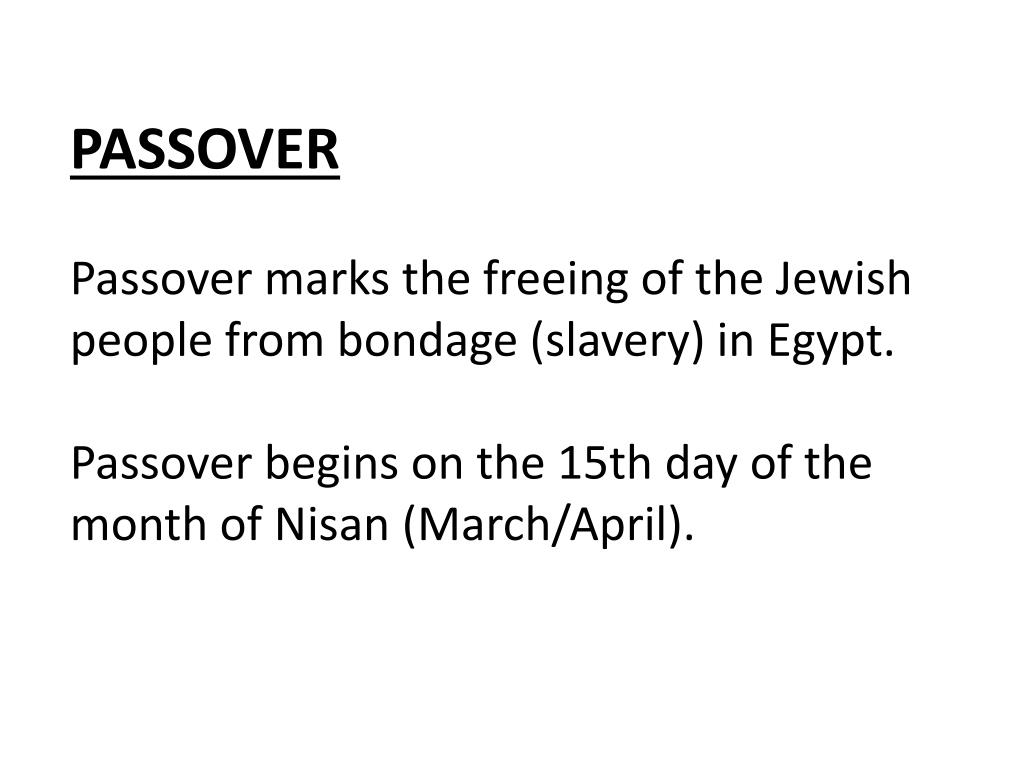 PASSOVER

Passover marks the freeing of the Jewish people from bondage (slavery) in Egypt.

Passover begins on the 15th day of the month of Nisan (March/April).